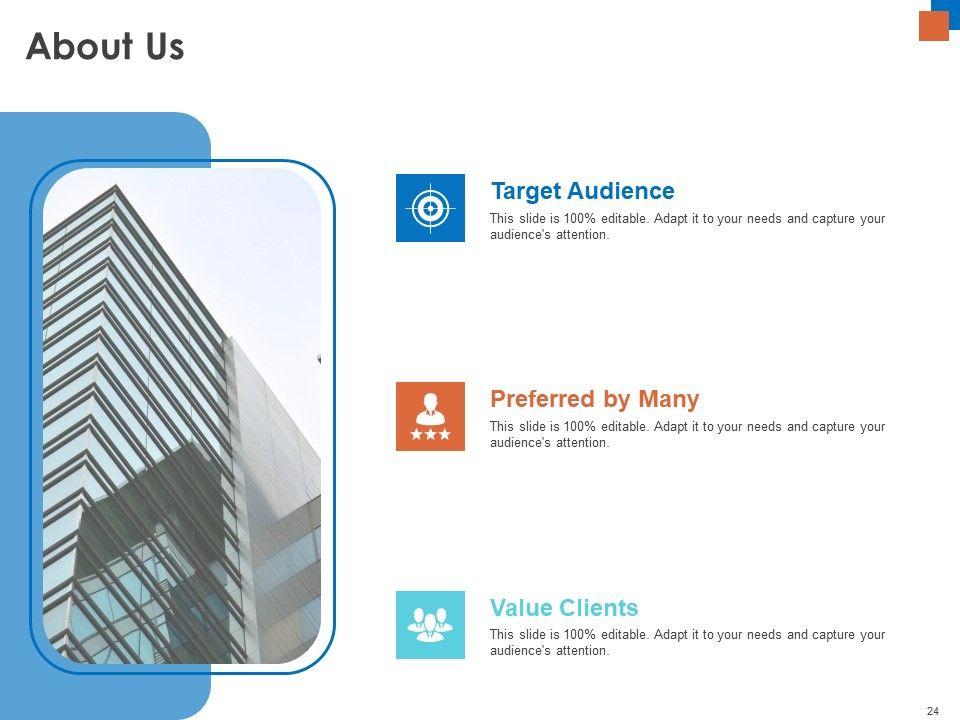 About Us

Target Audience
This slide is 100% editable. Adapt it to your needs and capture your audience's attention.

Preferred by Many
This slide is 100% editable. Adapt it to your needs and capture your audience's attention.

Value Clients
This slide is 100% editable. Adapt it to your needs and capture your audience's attention.

24